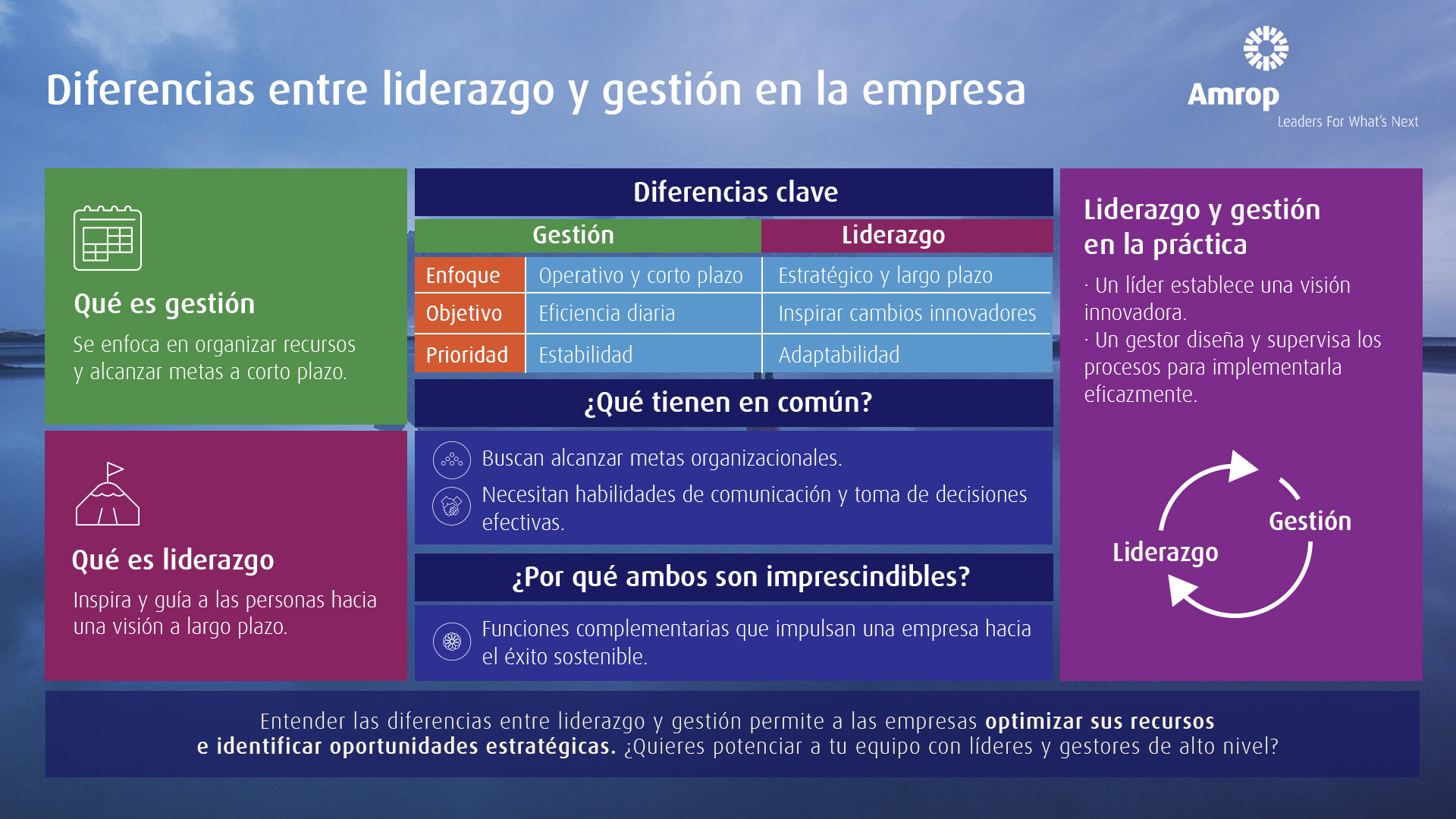 Diferencias entre liderazgo y gestión en la empresa

Amrop
Leaders For What's Next

Qué es gestión
Se enfoca en organizar recursos y alcanzar metas a corto plazo.

Qué es liderazgo
Inspira y guía a las personas hacia una visión a largo plazo.

Diferencias clave

| | Gestión | Liderazgo |
|---|---|---|
| Enfoque | Operativo y corto plazo | Estratégico y largo plazo |
| Objetivo | Eficiencia diaria | Inspirar cambios innovadores |
| Prioridad | Estabilidad | Adaptabilidad |

¿Qué tienen en común?
Buscan alcanzar metas organizacionales.
Necesitan habilidades de comunicación y toma de decisiones efectivas.

¿Por qué ambos son imprescindibles?
Funciones complementarias que impulsan una empresa hacia el éxito sostenible.

Liderazgo y gestión en la práctica
· Un líder establece una visión innovadora.
· Un gestor diseña y supervisa los procesos para implementarla eficazmente.

Gestión
Liderazgo

Entender las diferencias entre liderazgo y gestión permite a las empresas optimizar sus recursos e identificar oportunidades estratégicas. ¿Quieres potenciar a tu equipo con líderes y gestores de alto nivel?